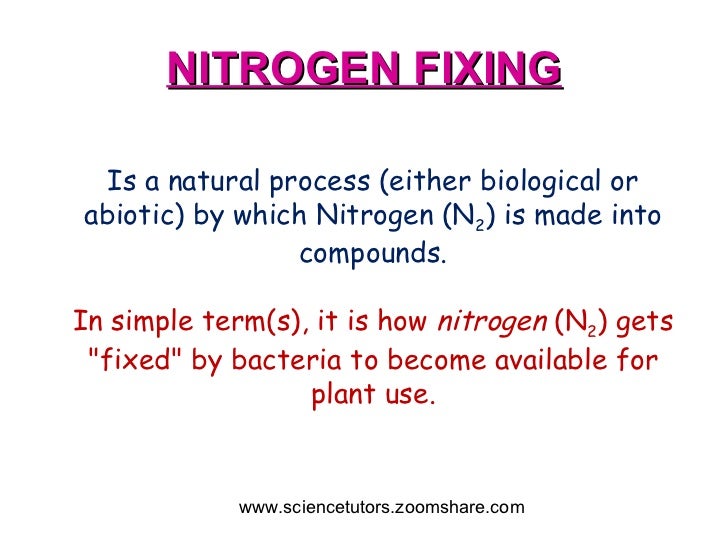 NITROGEN FIXING

Is a natural process (either biological or abiotic) by which Nitrogen ($N_2$) is made into compounds.

In simple term(s), it is how nitrogen ($N_2$) gets "fixed" by bacteria to become available for plant use.

www.sciencetutors.zoomshare.com